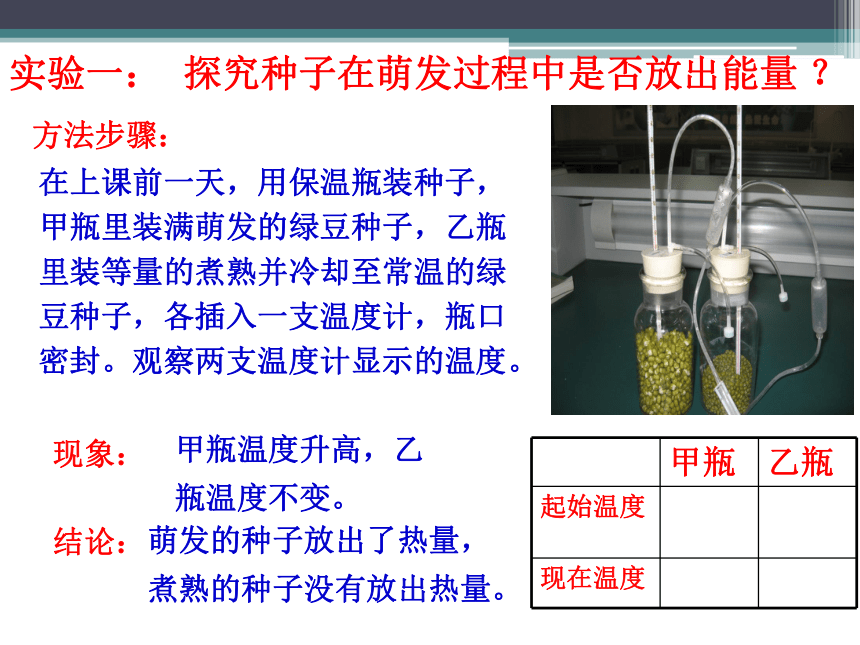 实验一： 探究种子在萌发过程中是否放出能量？

方法步骤：
在上课前一天，用保温瓶装种子，甲瓶里装满萌发的绿豆种子，乙瓶里装等量的煮熟并冷却至常温的绿豆种子，各插入一支温度计，瓶口密封。观察两支温度计显示的温度。

现象： 甲瓶温度升高，乙瓶温度不变。

结论：萌发的种子放出了热量，煮熟的种子没有放出热量。

| | 甲瓶 | 乙瓶 |
|---|---|---|
| 起始温度 | | |
| 现在温度 | | |